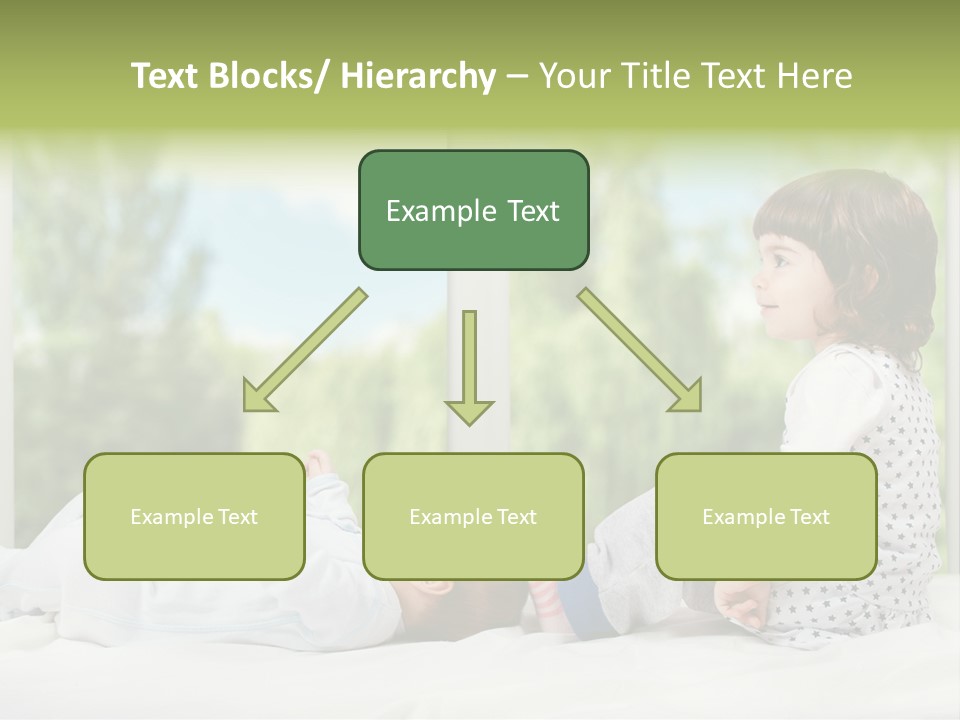 Text Blocks/ Hierarchy – Your Title Text Here

Example Text

Example Text

Example Text

Example Text